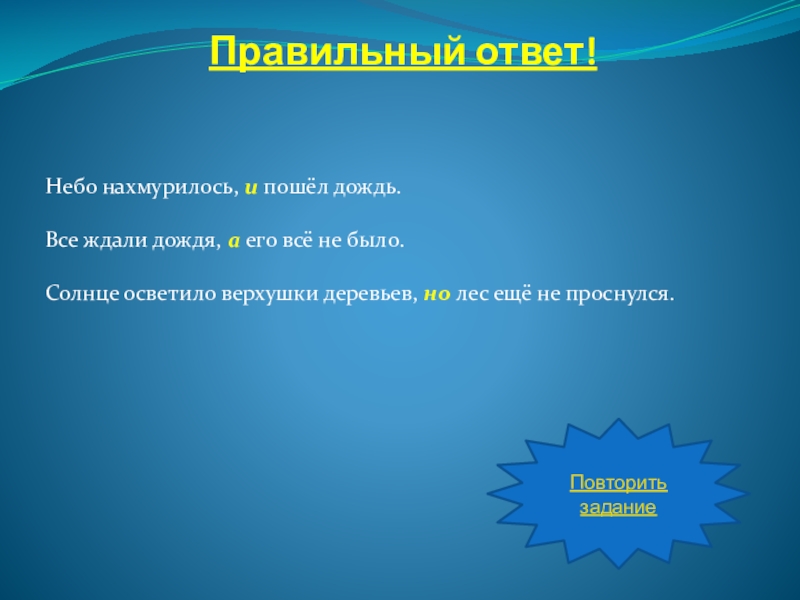 Правильный ответ!

Небо нахмурилось, и пошёл дождь.

Все ждали дождя, а его всё не было.

Солнце осветило верхушки деревьев, но лес ещё не проснулся.

Повторить задание